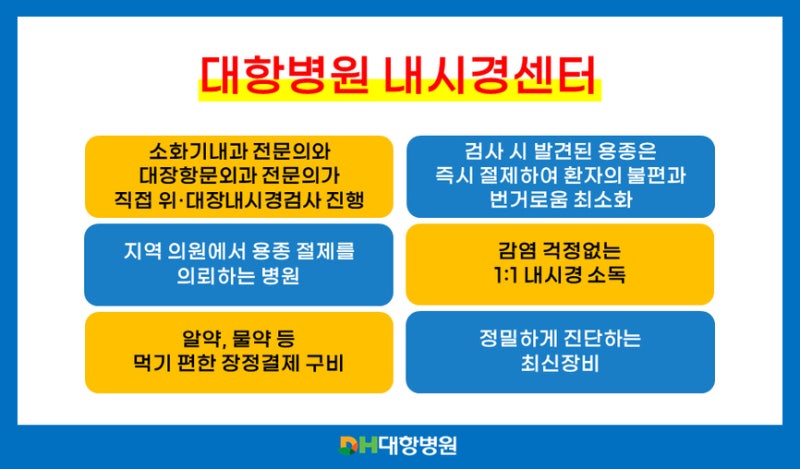 대항병원 내시경센터

소화기내과 전문의와 대장항문외과 전문의가 직접 위·대장내시경검사 진행

검사 시 발견된 용종은 즉시 절제하여 환자의 불편과 번거로움 최소화

지역 의원에서 용종 절제를 의뢰하는 병원

감염 걱정없는 1:1 내시경 소독

알약, 물약 등 먹기 편한 장정결제 구비

정밀하게 진단하는 최신장비

DH대항병원